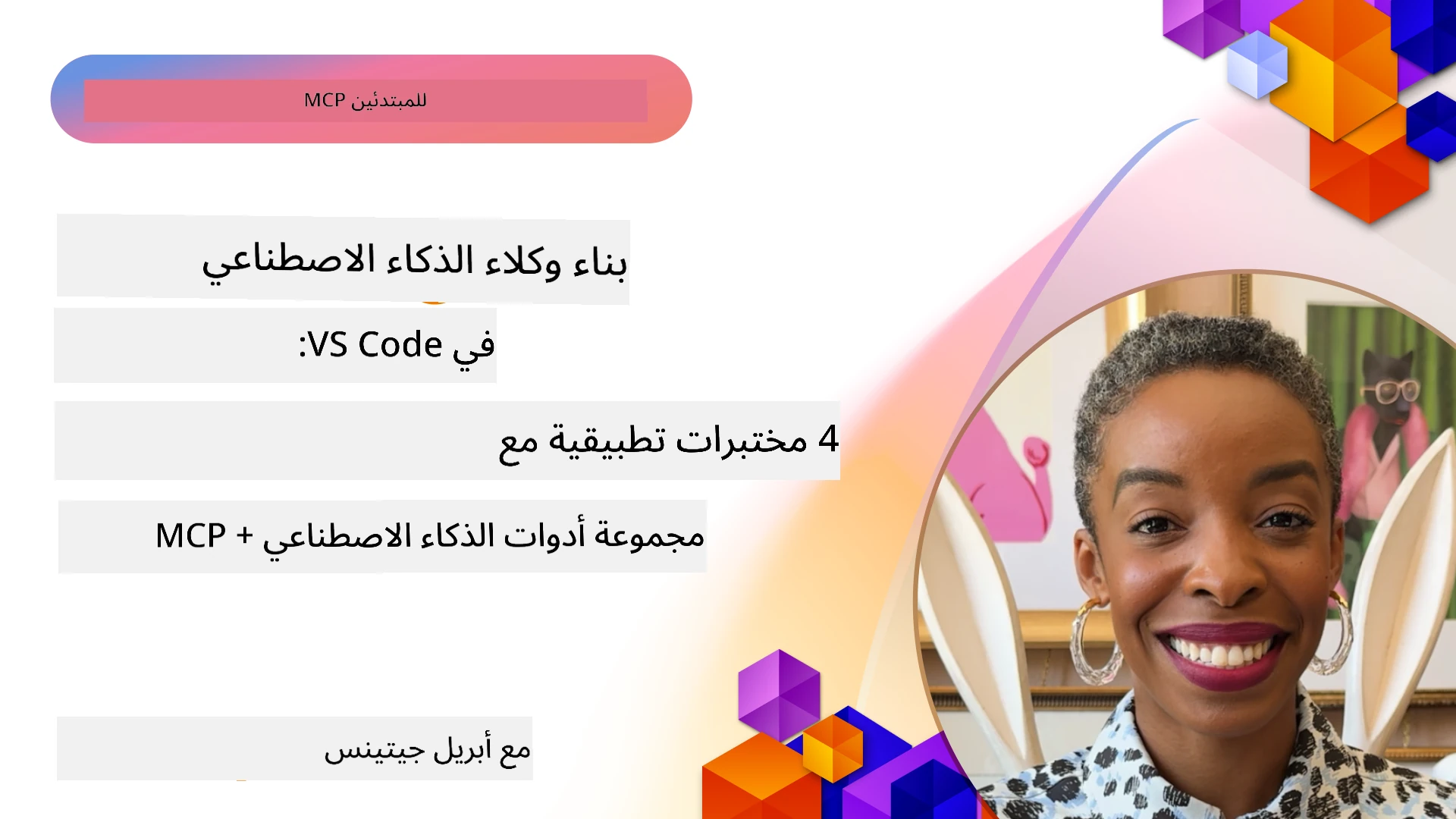 MCP للمبتدئين

بناء وكلاء الذكاء الاصطناعي

في VS Code:

4 مختبرات تطبيقية مع

مجموعة أدوات الذكاء الاصطناعي + MCP

مع أبريل جيتينس